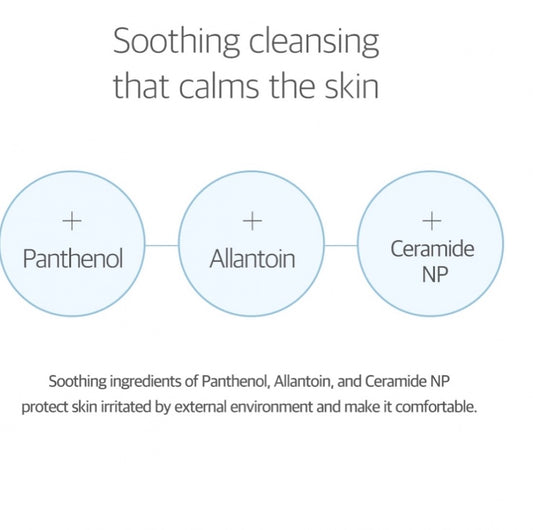 Soothing cleansing
that calms the skin

+
Panthenol

+
Allantoin

+
Ceramide NP

Soothing ingredients of Panthenol, Allantoin, and Ceramide NP protect skin irritated by external environment and make it comfortable.